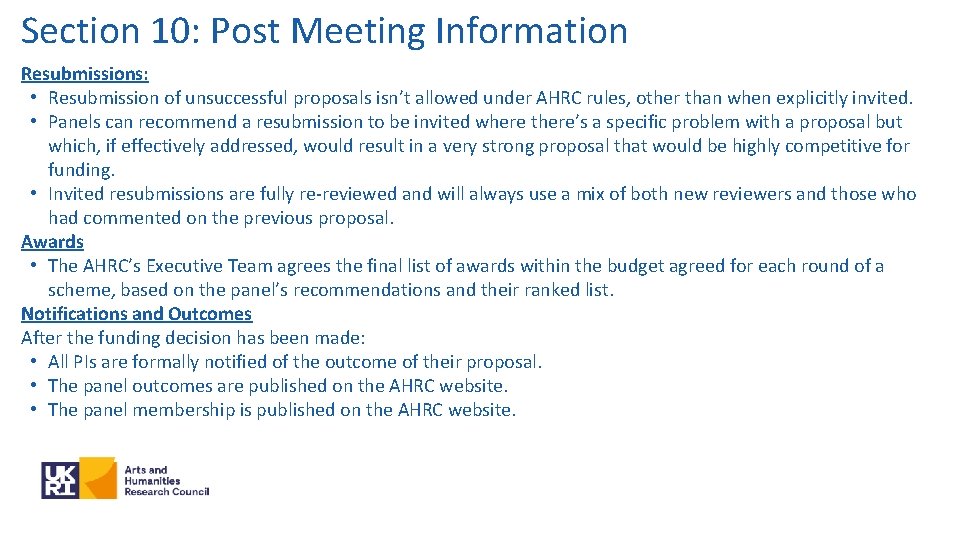 Section 10: Post Meeting Information

Resubmissions:
• Resubmission of unsuccessful proposals isn't allowed under AHRC rules, other than when explicitly invited.
• Panels can recommend a resubmission to be invited where there's a specific problem with a proposal but which, if effectively addressed, would result in a very strong proposal that would be highly competitive for funding.
• Invited resubmissions are fully re-reviewed and will always use a mix of both new reviewers and those who had commented on the previous proposal.

Awards
• The AHRC's Executive Team agrees the final list of awards within the budget agreed for each round of a scheme, based on the panel's recommendations and their ranked list.

Notifications and Outcomes
After the funding decision has been made:
• All PIs are formally notified of the outcome of their proposal.
• The panel outcomes are published on the AHRC website.
• The panel membership is published on the AHRC website.

UK RI
Arts and Humanities Research Council